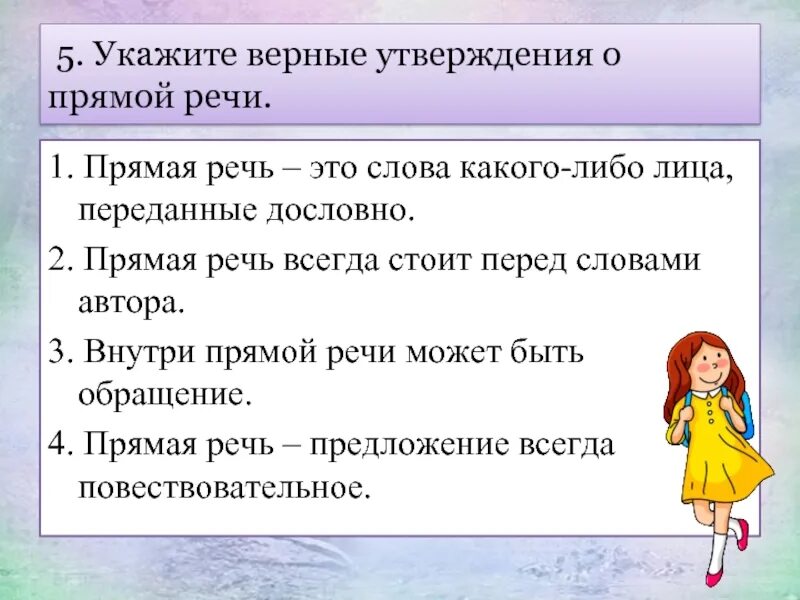 5. Укажите верные утверждения о прямой речи.

1. Прямая речь – это слова какого-либо лица, переданные дословно.

2. Прямая речь всегда стоит перед словами автора.

3. Внутри прямой речи может быть обращение.

4. Прямая речь – предложение всегда повествовательное.